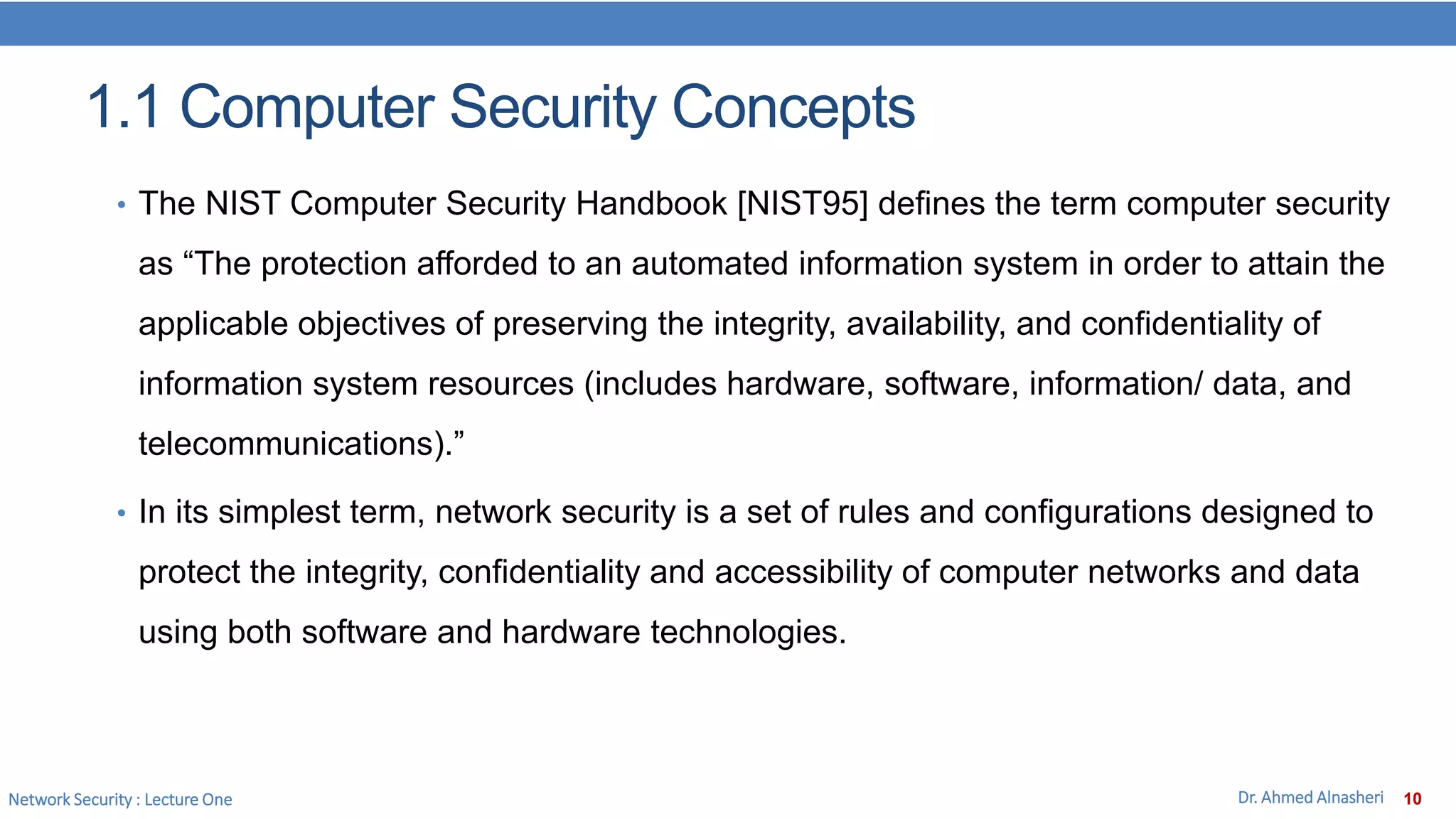 1.1 Computer Security Concepts

• The NIST Computer Security Handbook [NIST95] defines the term computer security as “The protection afforded to an automated information system in order to attain the applicable objectives of preserving the integrity, availability, and confidentiality of information system resources (includes hardware, software, information/ data, and telecommunications).”

• In its simplest term, network security is a set of rules and configurations designed to protect the integrity, confidentiality and accessibility of computer networks and data using both software and hardware technologies.

Network Security : Lecture One

Dr. Ahmed Alnasheri 10